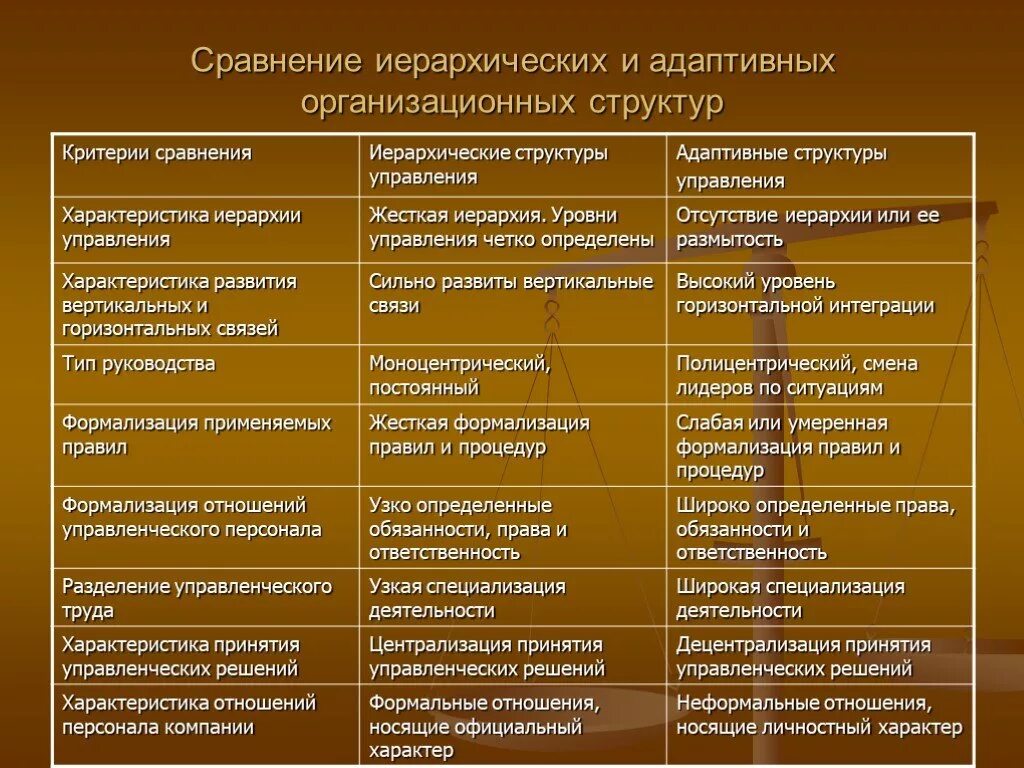 Сравнение иерархических и адаптивных организационных структур

| Критерии сравнения | Иерархические структуры управления | Адаптивные структуры управления |
|---|---|---|
| Характеристика иерархии управления | Жесткая иерархия. Уровни управления четко определены | Отсутствие иерархии или ее размытость |
| Характеристика развития вертикальных и горизонтальных связей | Сильно развиты вертикальные связи | Высокий уровень горизонтальной интеграции |
| Тип руководства | Моноцентрический, постоянный | Полицентрический, смена лидеров по ситуациям |
| Формализация применяемых правил | Жесткая формализация правил и процедур | Слабая или умеренная формализация правил и процедур |
| Формализация отношений управленческого персонала | Узко определенные обязанности, права и ответственность | Широко определенные права, обязанности и ответственность |
| Разделение управленческого труда | Узкая специализация деятельности | Широкая специализация деятельности |
| Характеристика принятия управленческих решений | Централизация принятия управленческих решений | Децентрализация принятия управленческих решений |
| Характеристика отношений персонала компании | Формальные отношения, носящие официальный характер | Неформальные отношения, носящие личностный характер |